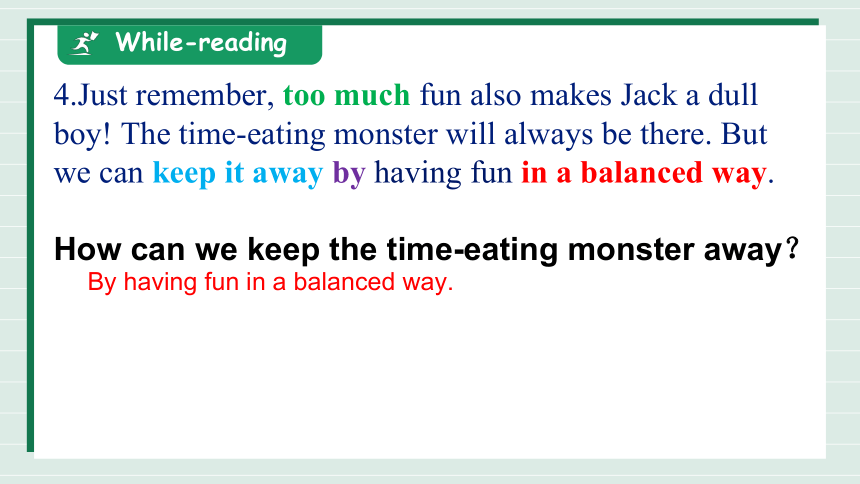 While-reading

4.Just remember, too much fun also makes Jack a dull boy! The time-eating monster will always be there. But we can keep it away by having fun in a balanced way.

How can we keep the time-eating monster away？

By having fun in a balanced way.